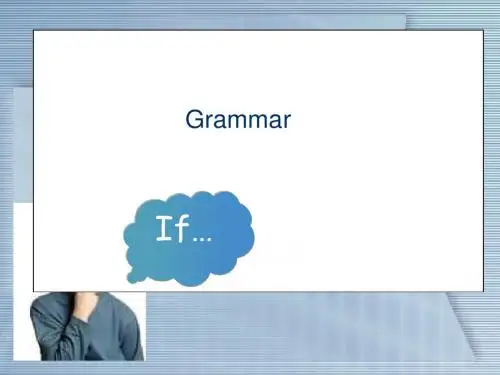 Grammar

If…